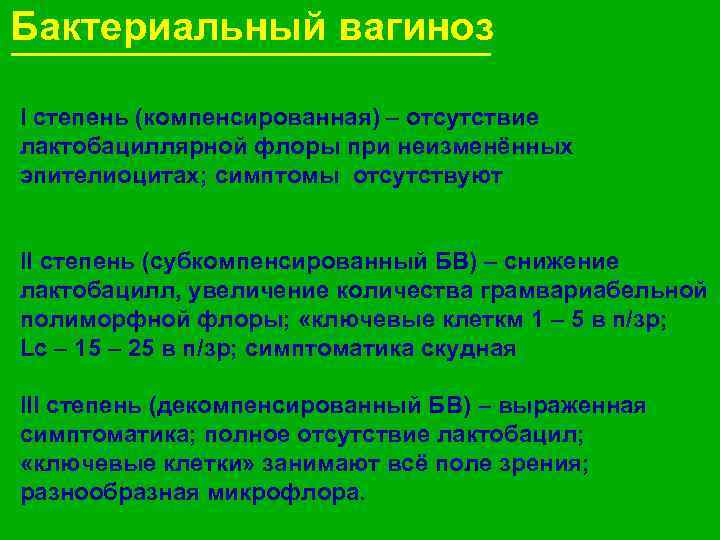 Бактериальный вагиноз

I степень (компенсированная) – отсутствие лактобациллярной флоры при неизменённых эпителиоцитах; симптомы отсутствуют

II степень (субкомпенсированный БВ) – снижение лактобацилл, увеличение количества грамвариабельной полиморфной флоры; «ключевые клеткм 1 – 5 в п/зр; Lc – 15 – 25 в п/зр; симптоматика скудная

III степень (декомпенсированный БВ) – выраженная симптоматика; полное отсутствие лактобацил; «ключевые клетки» занимают всё поле зрения; разнообразная микрофлора.